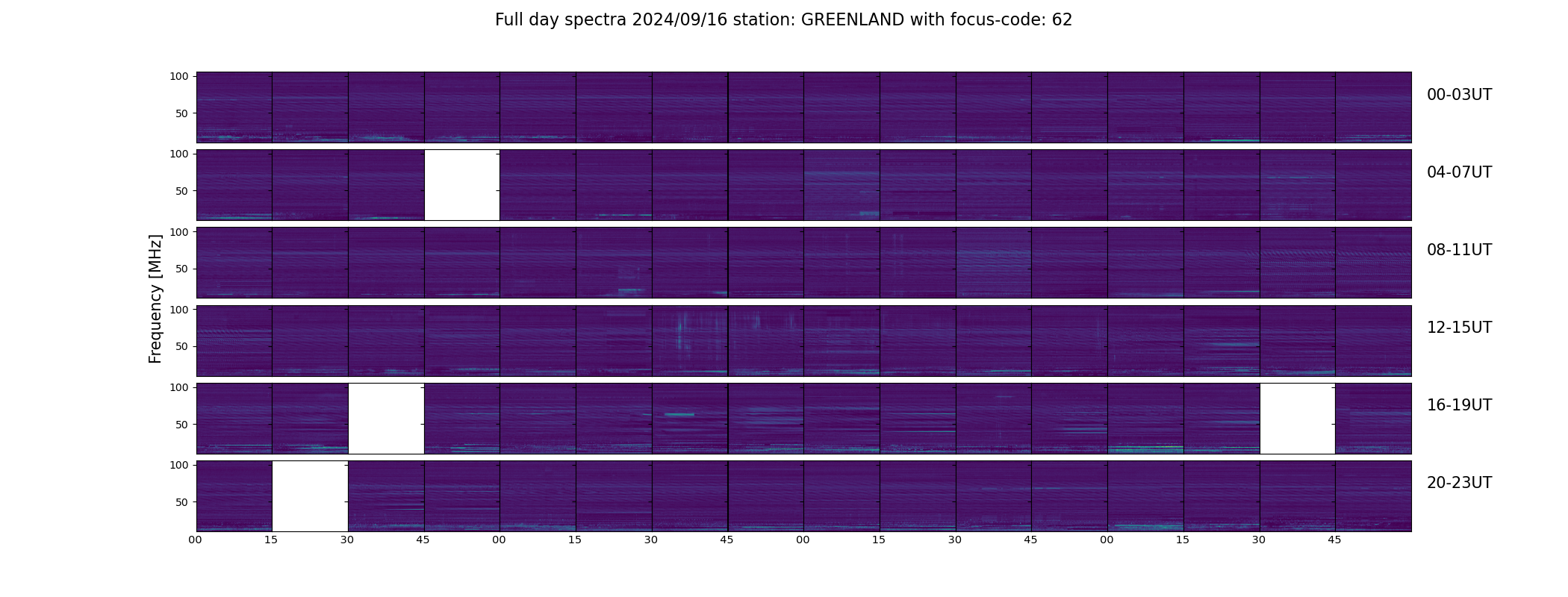 Full day spectra 2024/09/16 station: GREENLAND with focus-code: 62

Frequency [MHz]

100
50
00-03UT

100
50
04-07UT

100
50
08-11UT

100
50
12-15UT

100
50
16-19UT

100
50
20-23UT

00 15 30 45 00 15 30 45 00 15 30 45 00 15 30 45